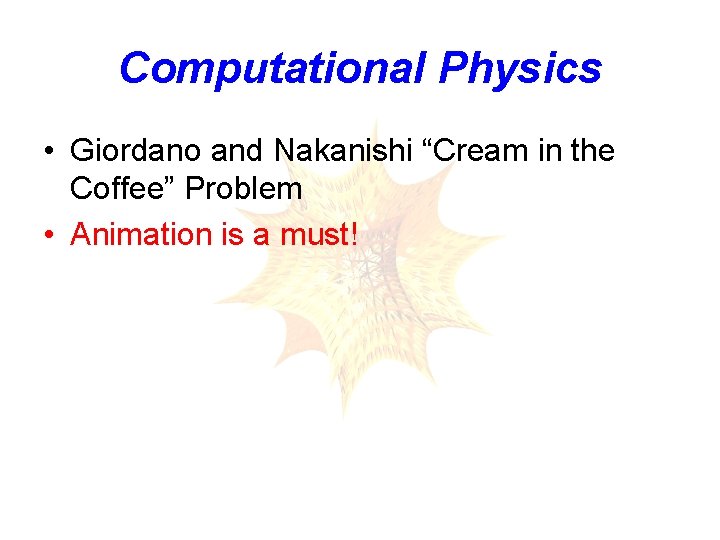 Computational Physics

• Giordano and Nakanishi “Cream in the Coffee” Problem
• Animation is a must!